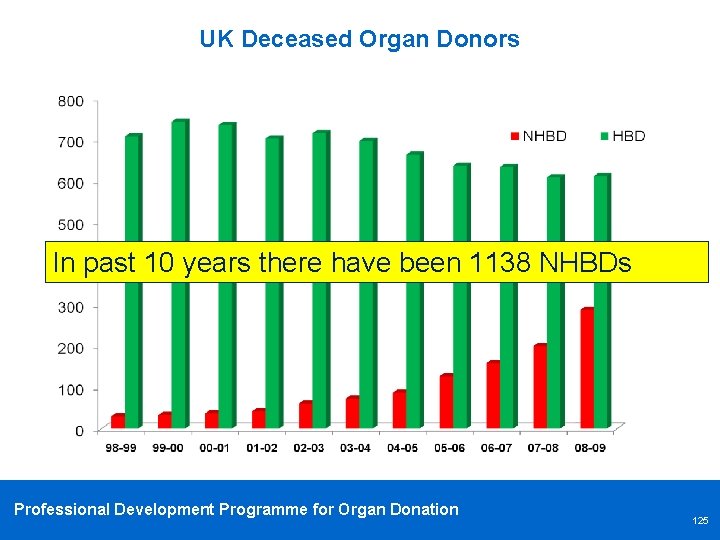 UK Deceased Organ Donors

800
700
600
500
300
200
100
0

NHBD HBD

In past 10 years there have been 1138 NHBDs

98-99 99-00 00-01 01-02 02-03 03-04 04-05 05-06 06-07 07-08 08-09

Professional Development Programme for Organ Donation

125